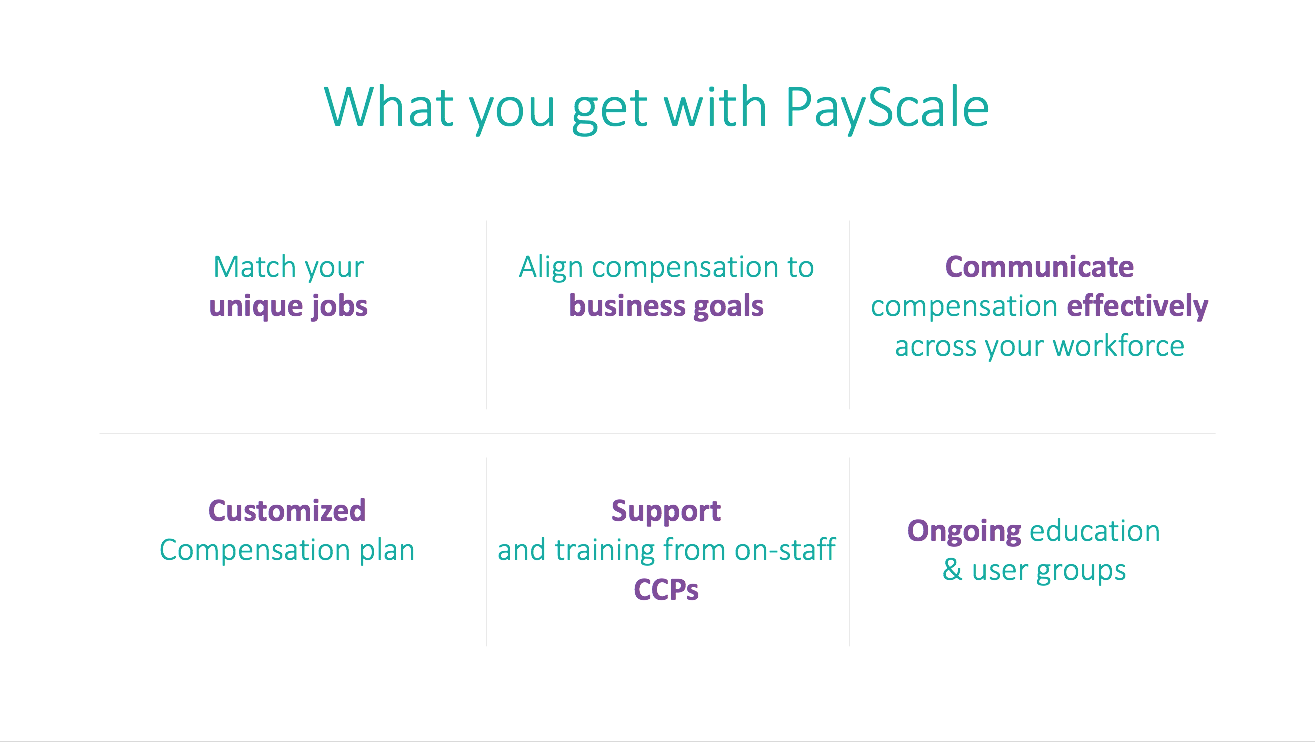 What you get with PayScale

Match your unique jobs

Align compensation to business goals

Communicate compensation effectively across your workforce

Customized Compensation plan

Support and training from on-staff CCPs

Ongoing education & user groups